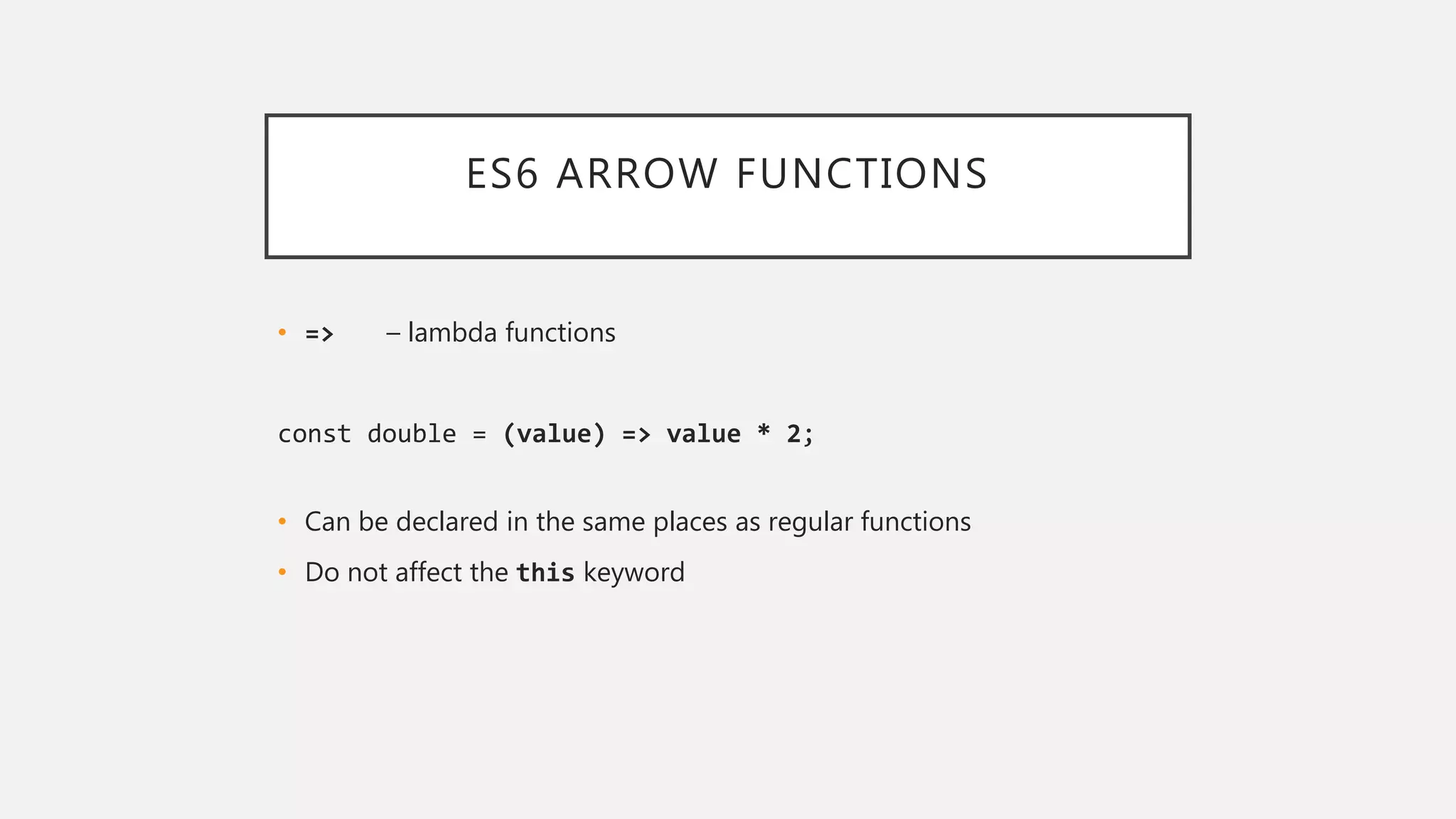 ES6 ARROW FUNCTIONS

• => – lambda functions

const double = (value) => value * 2;

• Can be declared in the same places as regular functions
• Do not affect the this keyword